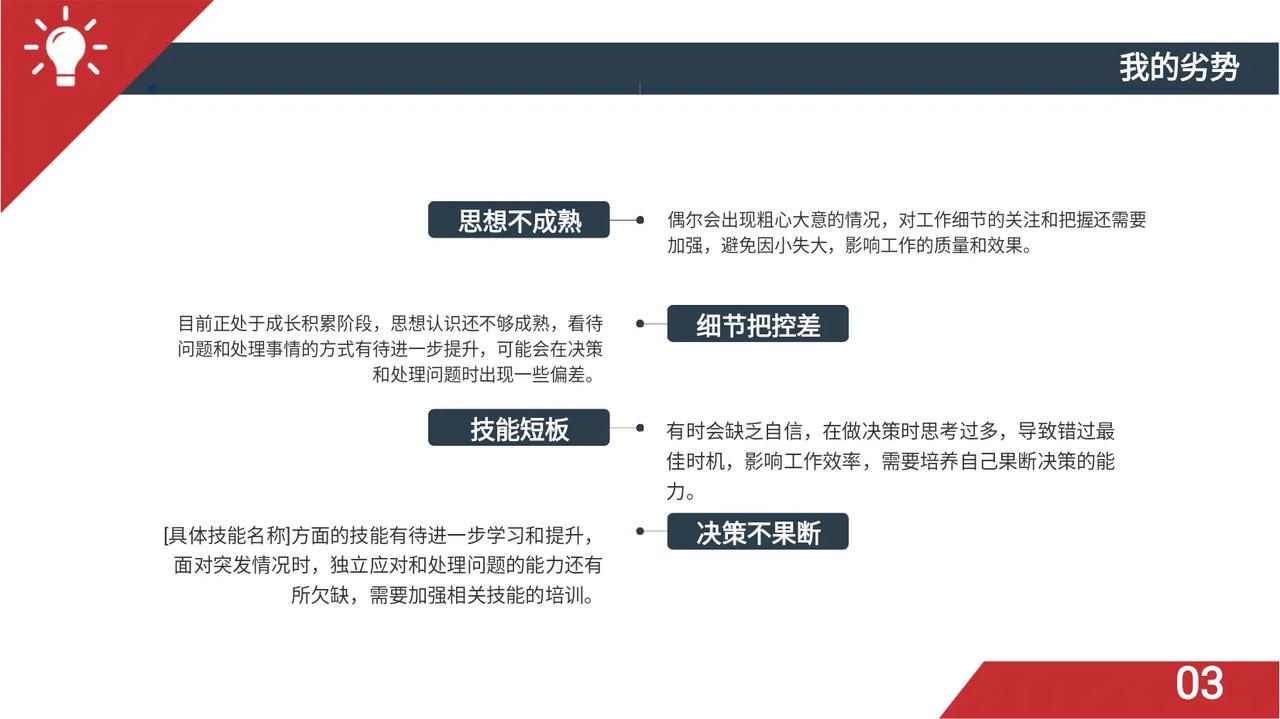 我的劣势

思想不成熟

偶尔会出现粗心大意的情况，对工作细节的关注和把握还需要加强，避免因小失大，影响工作的质量和效果。

目前正处于成长积累阶段，思想认识还不够成熟，看待问题和处理事情的方式有待进一步提升，可能会在决策和处理问题时出现一些偏差。

细节把控差

技能短板

有时会缺乏自信，在做决策时思考过多，导致错过最佳时机，影响工作效率，需要培养自己果断决策的能力。

[具体技能名称]方面的技能有待进一步学习和提升，面对突发情况时，独立应对和处理问题的能力还有所欠缺，需要加强相关技能的培训。

决策不果断

03